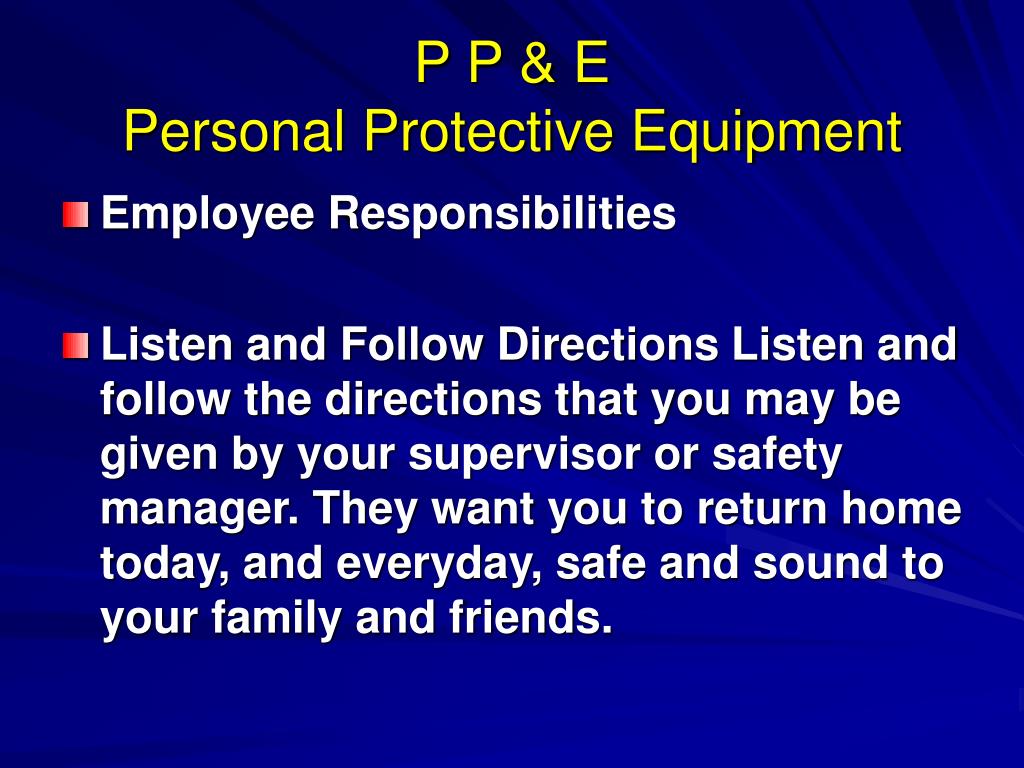 P P & E
Personal Protective Equipment

Employee Responsibilities

Listen and Follow Directions Listen and follow the directions that you may be given by your supervisor or safety manager. They want you to return home today, and everyday, safe and sound to your family and friends.